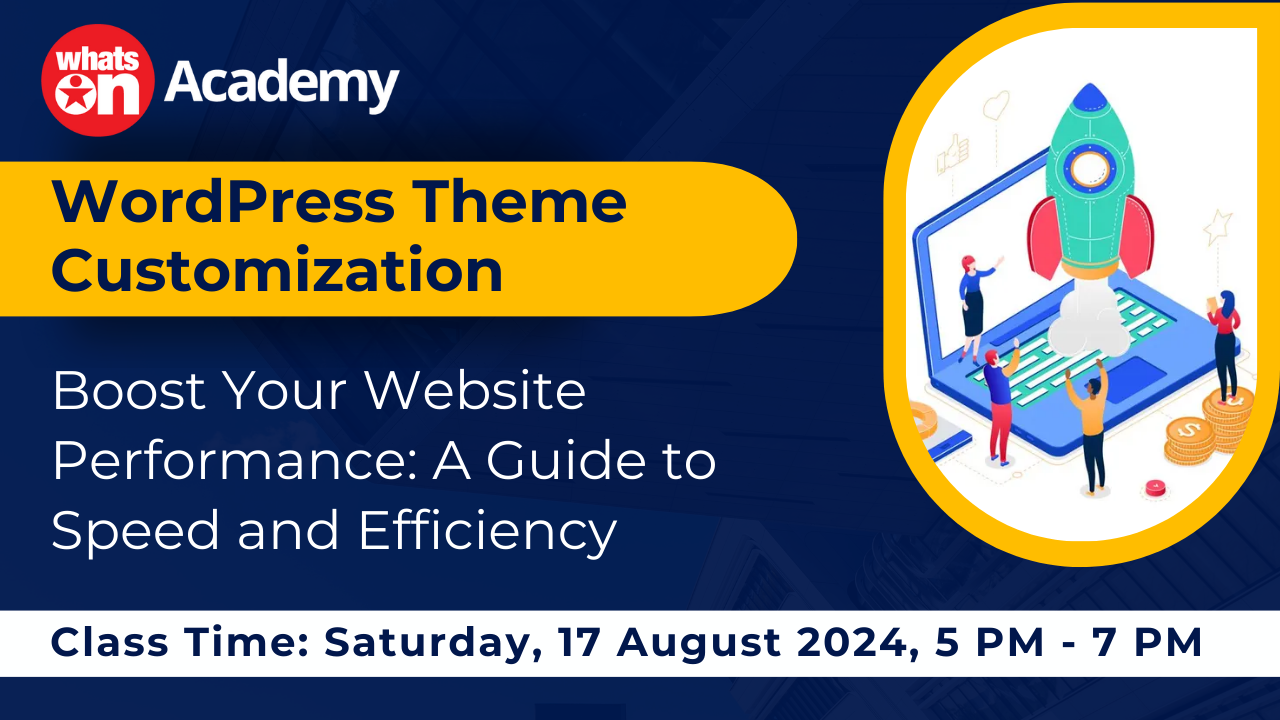 whats on Academy

WordPress Theme Customization

Boost Your Website Performance: A Guide to Speed and Efficiency

Class Time: Saturday, 17 August 2024, 5 PM - 7 PM